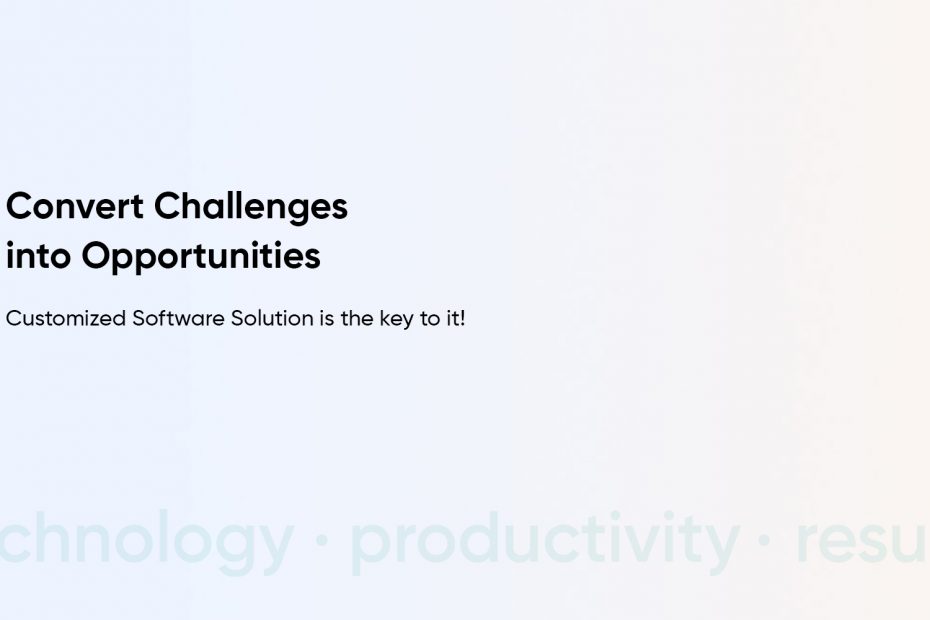 Convert Challenges into Opportunities

Customized Software Solution is the key to it!

chnology · productivity · resu